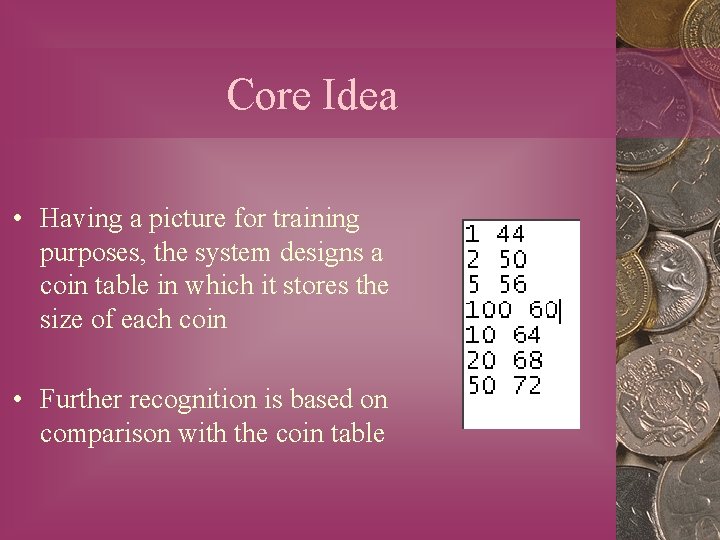 Core Idea

• Having a picture for training purposes, the system designs a coin table in which it stores the size of each coin

• Further recognition is based on comparison with the coin table

1 44
2 50
5 56
100 60
10 64
20 68
50 72